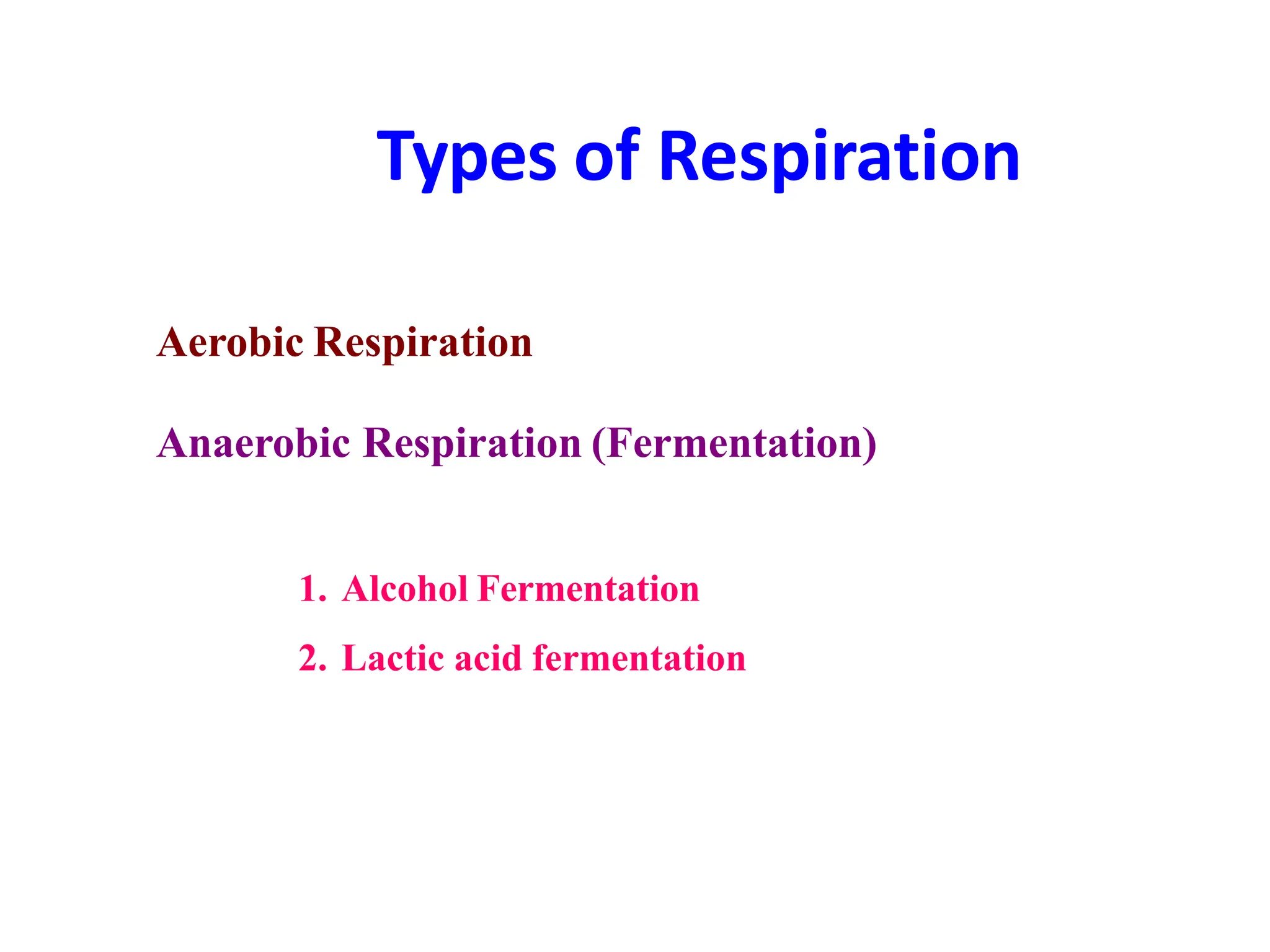 Types of Respiration

Aerobic Respiration

Anaerobic Respiration (Fermentation)

1. Alcohol Fermentation
2. Lactic acid fermentation